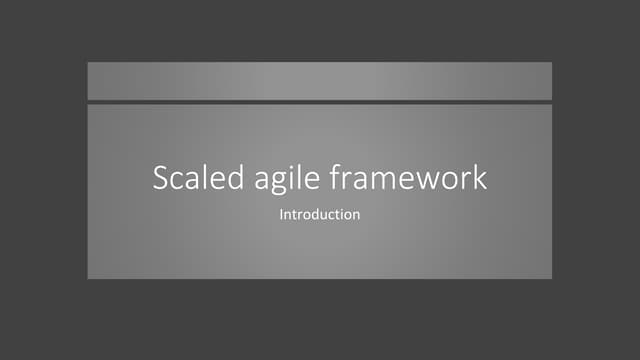 Scaled agile framework

Introduction